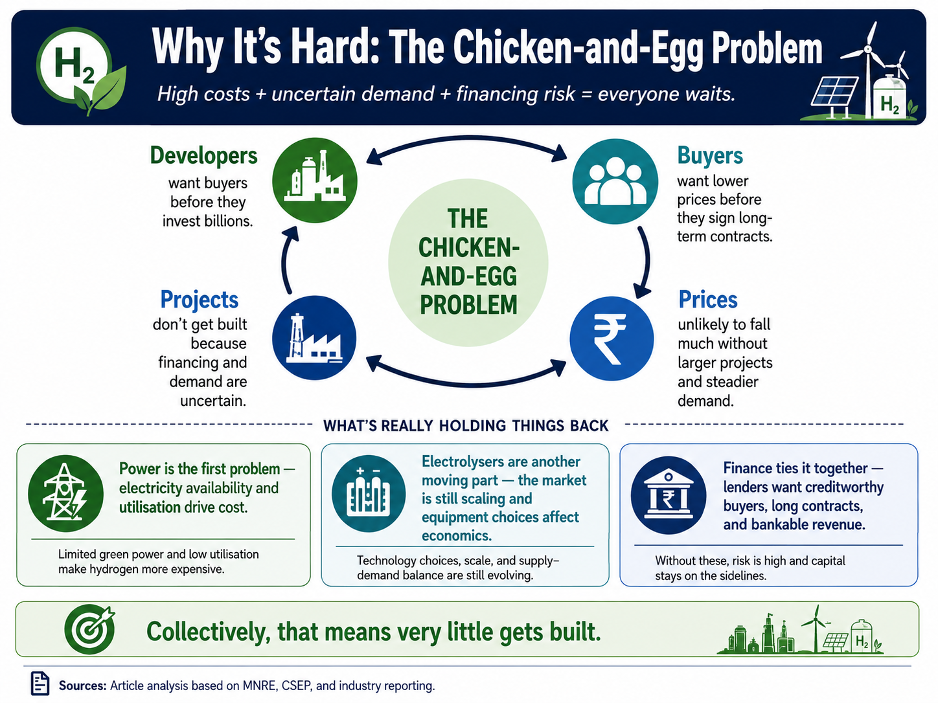 $H_2$

Why It's Hard: The Chicken-and-Egg Problem

High costs + uncertain demand + financing risk = everyone waits.

$H_2$

Developers want buyers before they invest billions.

Buyers want lower prices before they sign long-term contracts.

THE CHICKEN-AND-EGG PROBLEM

Projects don't get built because financing and demand are uncertain.

Prices unlikely to fall much without larger projects and steadier demand.

WHAT'S REALLY HOLDING THINGS BACK

Power is the first problem — electricity availability and utilisation drive cost.

Limited green power and low utilisation make hydrogen more expensive.

Electrolysers are another moving part — the market is still scaling and equipment choices affect economics.

Technology choices, scale, and supply-demand balance are still evolving.

Finance ties it together — lenders want creditworthy buyers, long contracts, and bankable revenue.

Without these, risk is high and capital stays on the sidelines.

Collectively, that means very little gets built.

$H_2$

Sources: Article analysis based on MNRE, CSEP, and industry reporting.